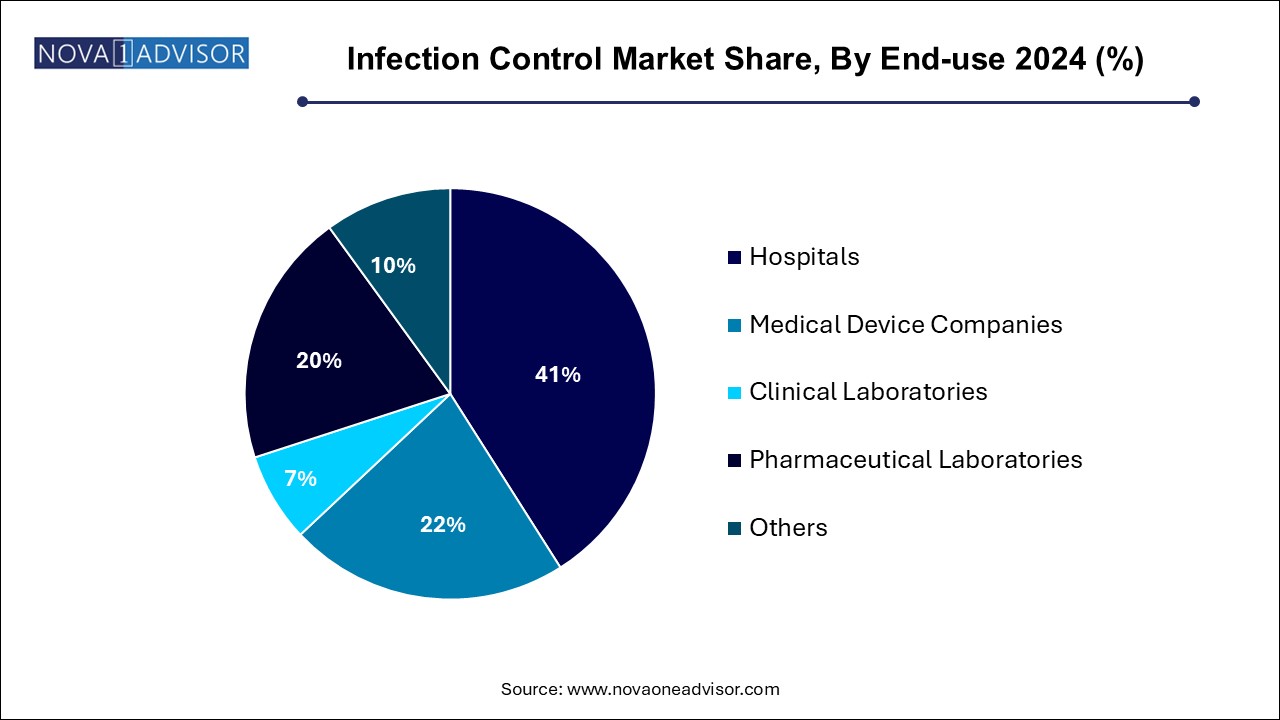 NOVA 1 ADVISOR

Infection Control Market Share, By End-use 2024 (%)

41%
22%
7%
20%
10%

Hospitals
Medical Device Companies
Clinical Laboratories
Pharmaceutical Laboratories
Others

Source: www.novaoneadvisor.com